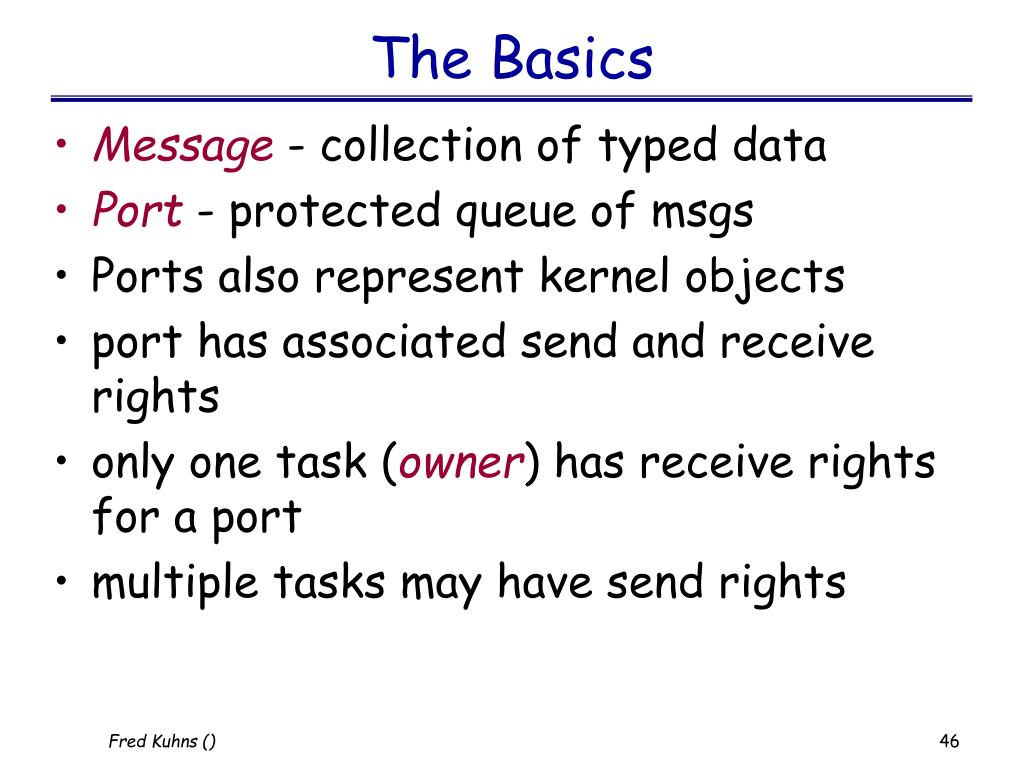 The Basics

• Message - collection of typed data
• Port - protected queue of msgs
• Ports also represent kernel objects
• port has associated send and receive rights
• only one task (owner) has receive rights for a port
• multiple tasks may have send rights

Fred Kuhns ()

46